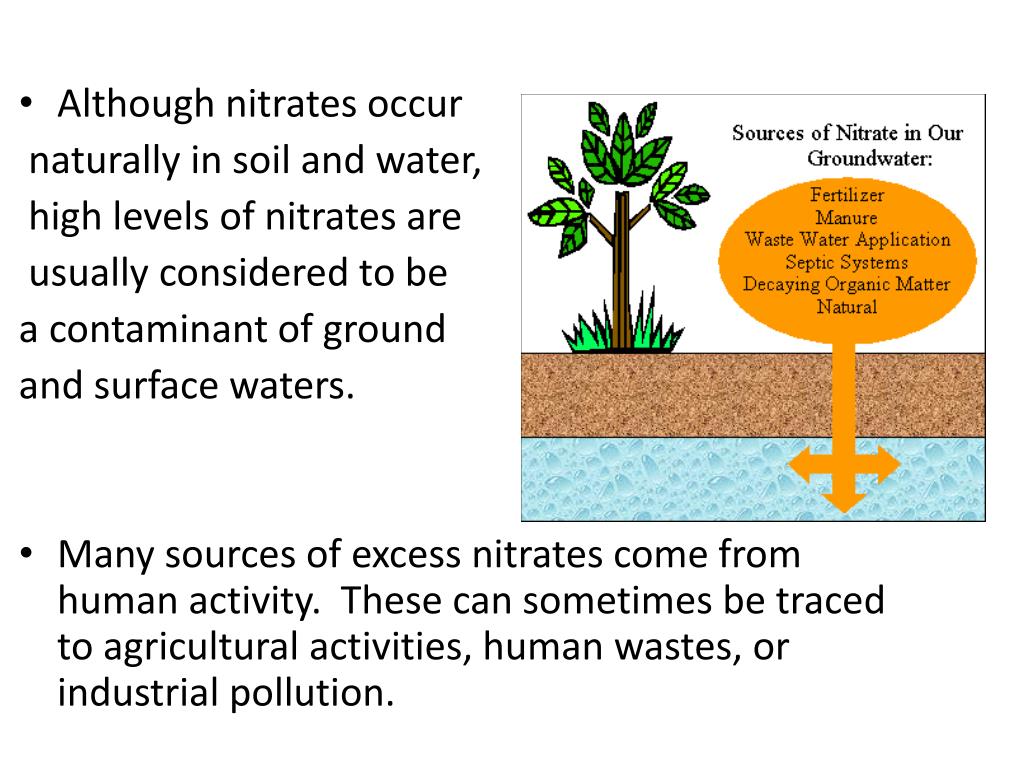 • Although nitrates occur naturally in soil and water, high levels of nitrates are usually considered to be a contaminant of ground and surface waters.

Sources of Nitrate in Our Groundwater:

Fertilizer
Manure
Waste Water Application
Septic Systems
Decaying Organic Matter
Natural

• Many sources of excess nitrates come from human activity. These can sometimes be traced to agricultural activities, human wastes, or industrial pollution.